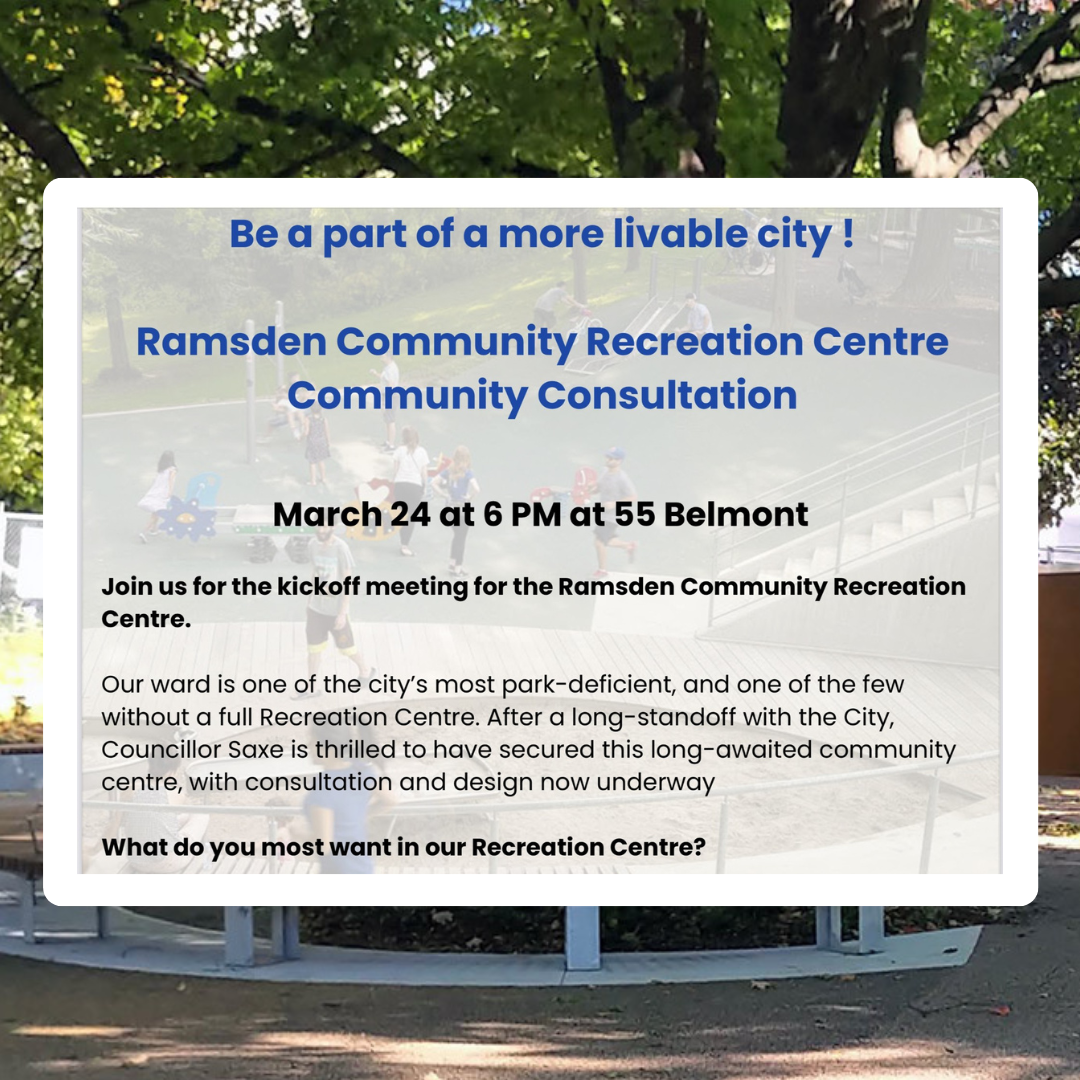 Be a part of a more livable city !

Ramsden Community Recreation Centre Community Consultation

March 24 at 6 PM at 55 Belmont

Join us for the kickoff meeting for the Ramsden Community Recreation Centre.

Our ward is one of the city's most park-deficient, and one of the few without a full Recreation Centre. After a long-standoff with the City, Councillor Saxe is thrilled to have secured this long-awaited community centre, with consultation and design now underway

What do you most want in our Recreation Centre?